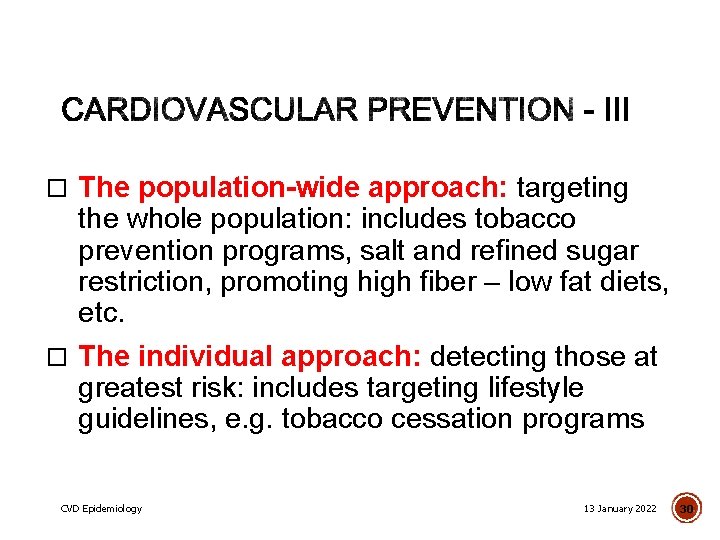 CARDIOVASCULAR PREVENTION - III

□ The population-wide approach: targeting the whole population: includes tobacco prevention programs, salt and refined sugar restriction, promoting high fiber – low fat diets, etc.

□ The individual approach: detecting those at greatest risk: includes targeting lifestyle guidelines, e.g. tobacco cessation programs

CVD Epidemiology

13 January 2022

30